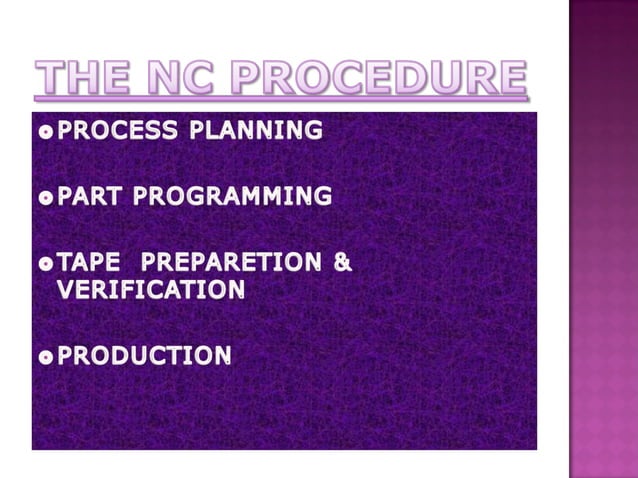 THE NC PROCEDURE

PROCESS PLANNING

PART PROGRAMMING

TAPE PREPARETION & VERIFICATION

PRODUCTION